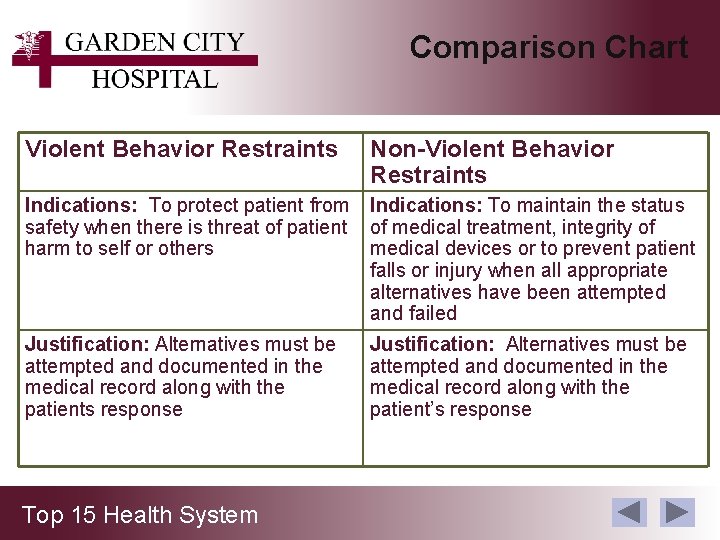 GARDEN CITY HOSPITAL

Comparison Chart

| Violent Behavior Restraints | Non-Violent Behavior Restraints |
|---|---|
| **Indications:** To protect patient from safety when there is threat of patient harm to self or others | **Indications:** To maintain the status of medical treatment, integrity of medical devices or to prevent patient falls or injury when all appropriate alternatives have been attempted and failed |
| **Justification:** Alternatives must be attempted and documented in the medical record along with the patients response | **Justification:** Alternatives must be attempted and documented in the medical record along with the patient's response |

Top 15 Health System